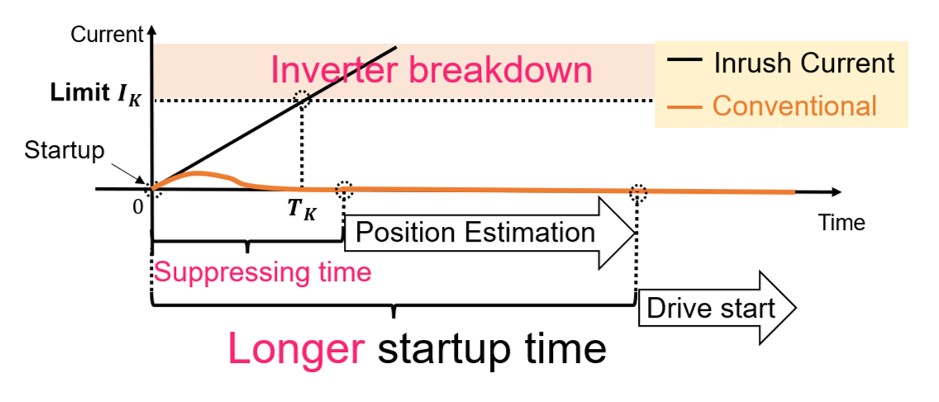 Current

Inverter breakdown

Inrush Current

Conventional

Limit $I_K$

Startup

0

$T_K$

Time

Position Estimation

Suppressing time

Drive start

Longer startup time